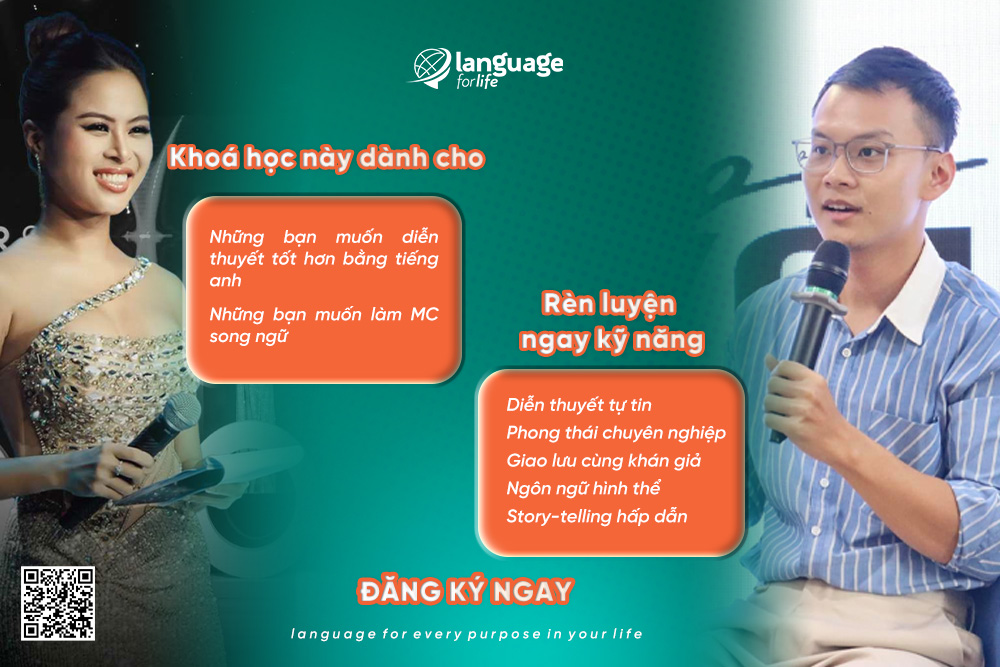 language for life

Khoá học này dành cho

Những bạn muốn diễn thuyết tốt hơn bằng tiếng anh

Những bạn muốn làm MC song ngữ

Rèn luyện ngay kỹ năng

Diễn thuyết tự tin
Phong thái chuyên nghiệp
Giao lưu cùng khán giả
Ngôn ngữ hình thể
Story-telling hấp dẫn

ĐĂNG KÝ NGAY

language for every purpose in your life